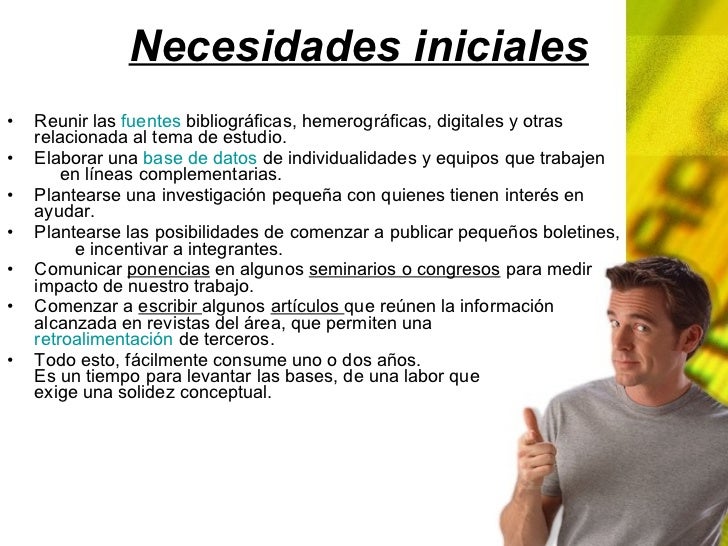 Necesidades iniciales

• Reunir las fuentes bibliográficas, hemerográficas, digitales y otras relacionada al tema de estudio.
• Elaborar una base de datos de individualidades y equipos que trabajen en líneas complementarias.
• Plantearse una investigación pequeña con quienes tienen interés en ayudar.
• Plantearse las posibilidades de comenzar a publicar pequeños boletines, e incentivar a integrantes.
• Comunicar ponencias en algunos seminarios o congresos para medir impacto de nuestro trabajo.
• Comenzar a escribir algunos artículos que reúnen la información alcanzada en revistas del área, que permiten una retroalimentación de terceros.
• Todo esto, fácilmente consume uno o dos años.
Es un tiempo para levantar las bases, de una labor que exige una solidez conceptual.